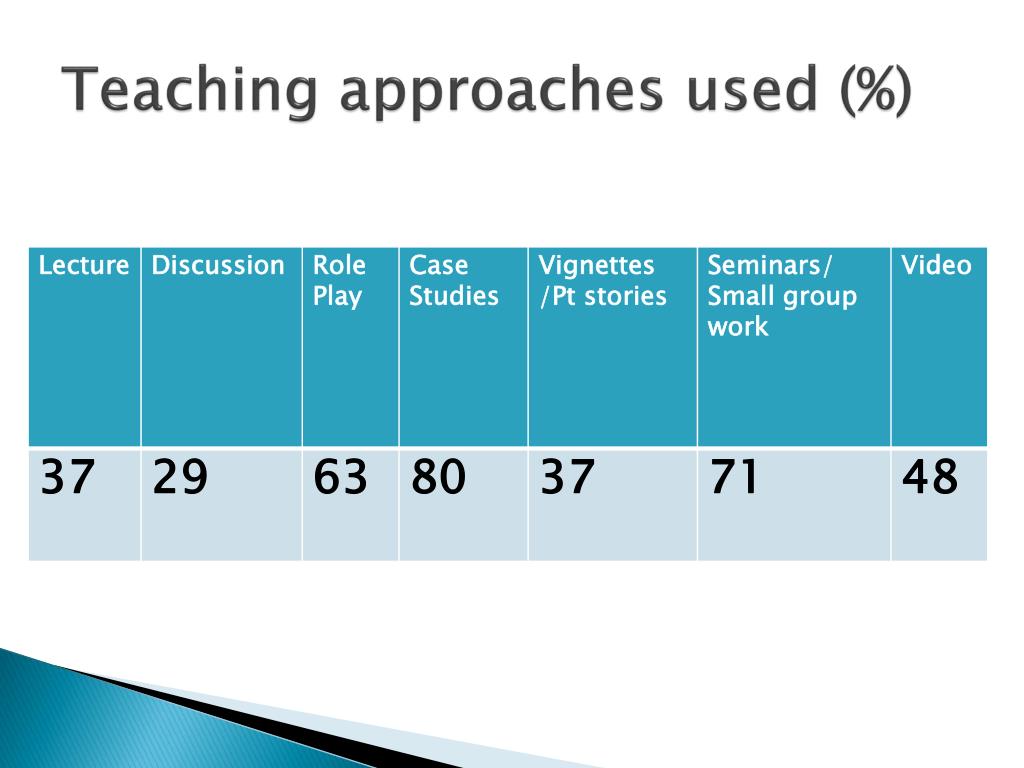 Teaching approaches used (%)

| Lecture | Discussion | Role Play | Case Studies | Vignettes /Pt stories | Seminars/ Small group work | Video |
|---|---|---|---|---|---|---|
| 37 | 29 | 63 | 80 | 37 | 71 | 48 |